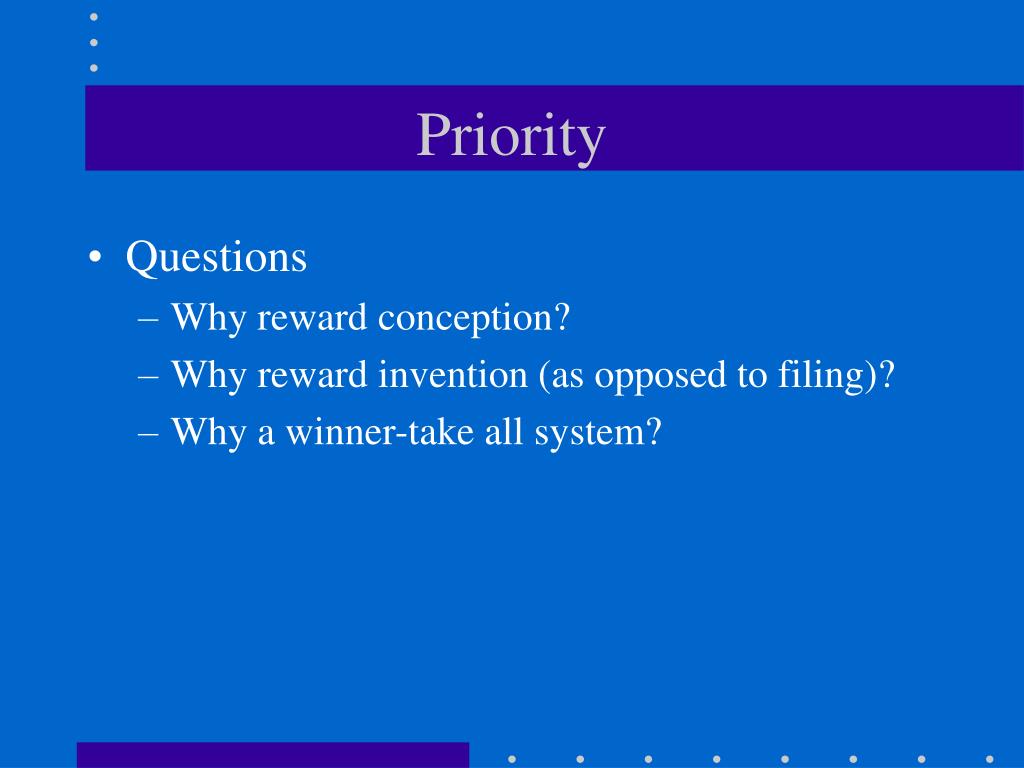 Priority

• Questions
– Why reward conception?
– Why reward invention (as opposed to filing)?
– Why a winner-take all system?